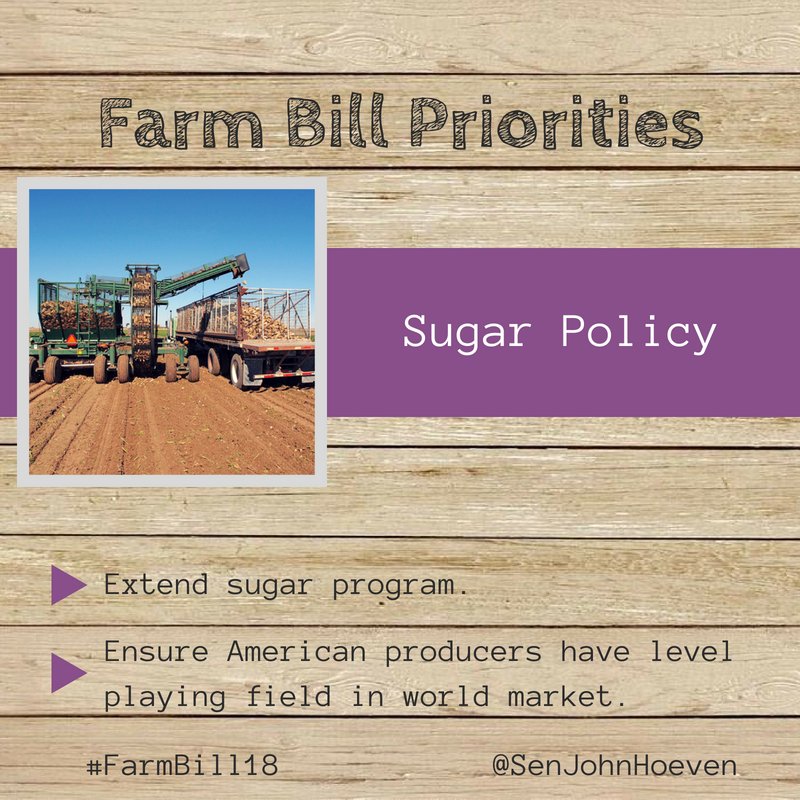 Farm Bill Priorities

Sugar Policy

Extend sugar program.

Ensure American producers have level playing field in world market.

#FarmBill18

@SenJohnHoeven